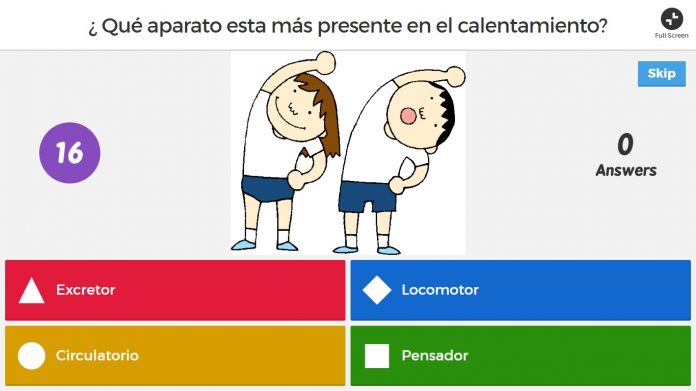 ¿ Qué aparato esta más presente en el calentamiento?

Full Screen

Skip

16

0
Answers

Excretor

Locomotor

Circulatorio

Pensador